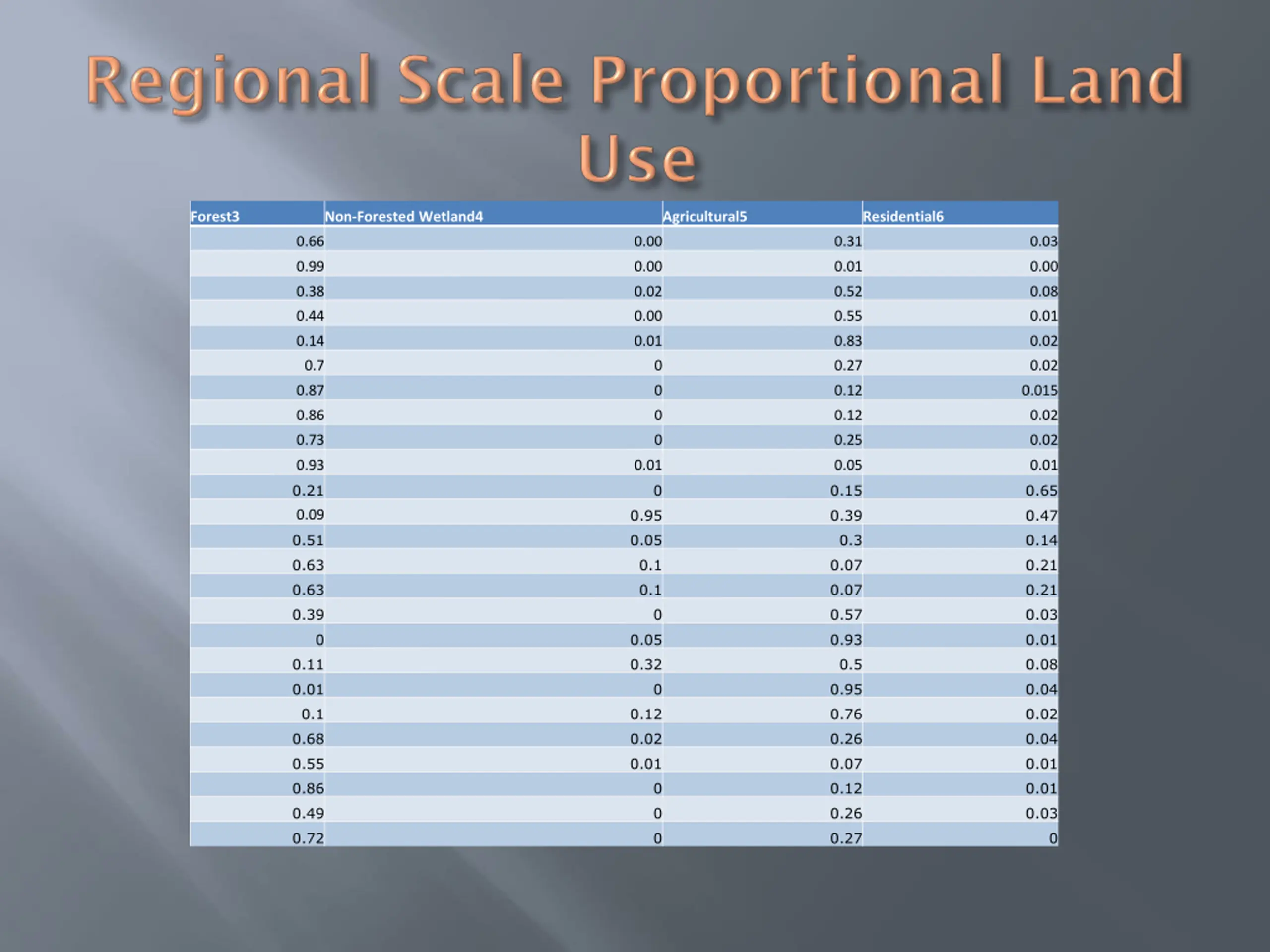 Regional Scale Proportional Land Use

| Forest3 | Non-Forested Wetland4 | Agricultural5 | Residential6 |
|---|---|---|---|
| 0.66 | 0.00 | 0.31 | 0.03 |
| 0.99 | 0.00 | 0.01 | 0.00 |
| 0.38 | 0.02 | 0.52 | 0.08 |
| 0.44 | 0.00 | 0.55 | 0.01 |
| 0.14 | 0.01 | 0.83 | 0.02 |
| 0.7 | 0 | 0.27 | 0.02 |
| 0.87 | 0 | 0.12 | 0.015 |
| 0.86 | 0 | 0.12 | 0.02 |
| 0.73 | 0 | 0.25 | 0.02 |
| 0.93 | 0.01 | 0.05 | 0.01 |
| 0.21 | 0 | 0.15 | 0.65 |
| 0.09 | 0.95 | 0.39 | 0.47 |
| 0.51 | 0.05 | 0.3 | 0.14 |
| 0.63 | 0.1 | 0.07 | 0.21 |
| 0.63 | 0.1 | 0.07 | 0.21 |
| 0.39 | 0 | 0.57 | 0.03 |
| 0 | 0.05 | 0.93 | 0.01 |
| 0.11 | 0.32 | 0.5 | 0.08 |
| 0.01 | 0 | 0.95 | 0.04 |
| 0.1 | 0.12 | 0.76 | 0.02 |
| 0.68 | 0.02 | 0.26 | 0.04 |
| 0.55 | 0.01 | 0.07 | 0.01 |
| 0.86 | 0 | 0.12 | 0.01 |
| 0.49 | 0 | 0.26 | 0.03 |
| 0.72 | 0 | 0.27 | 0 |